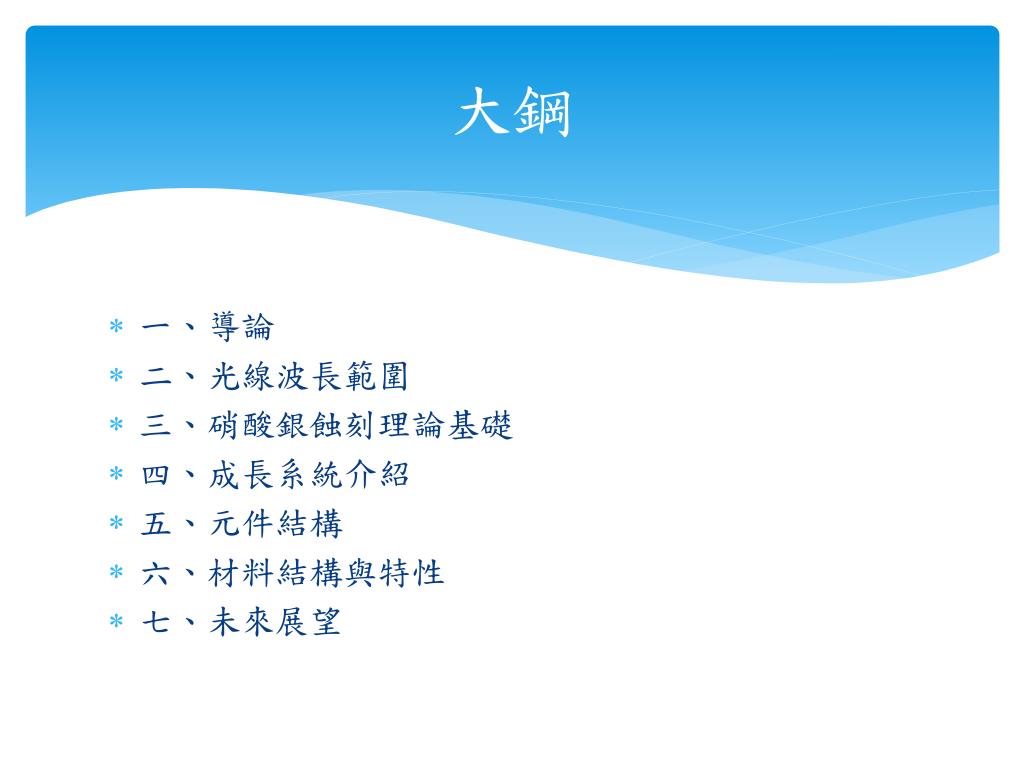 大鋼

* 一、導論
* 二、光線波長範圍
* 三、硝酸銀蝕刻理論基礎
* 四、成長系統介紹
* 五、元件結構
* 六、材料結構與特性
* 七、未來展望